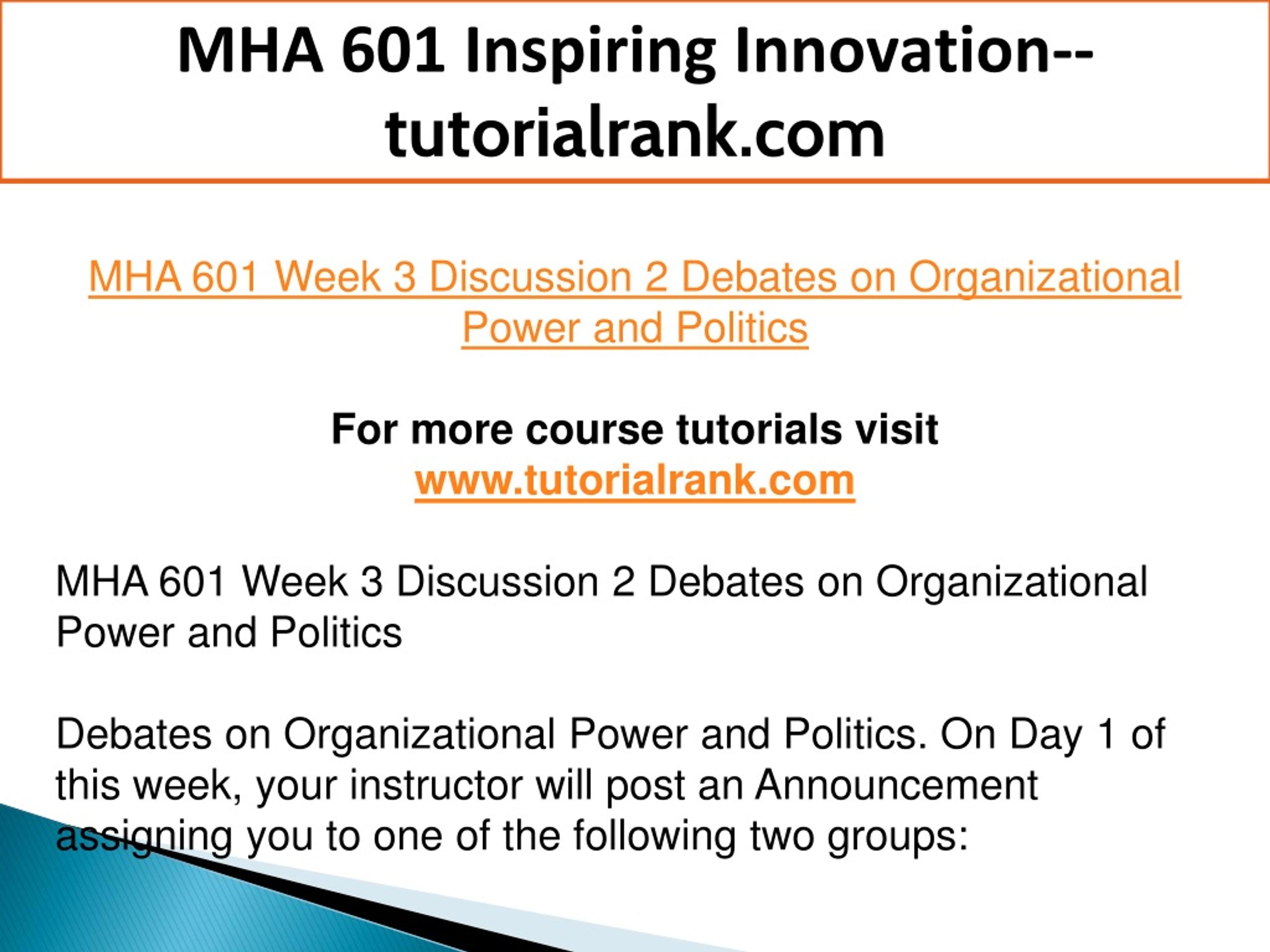 MHA 601 Inspiring Innovation--tutorialrank.com

MHA 601 Week 3 Discussion 2 Debates on Organizational Power and Politics

For more course tutorials visit
www.tutorialrank.com

MHA 601 Week 3 Discussion 2 Debates on Organizational Power and Politics

Debates on Organizational Power and Politics. On Day 1 of this week, your instructor will post an Announcement assigning you to one of the following two groups: